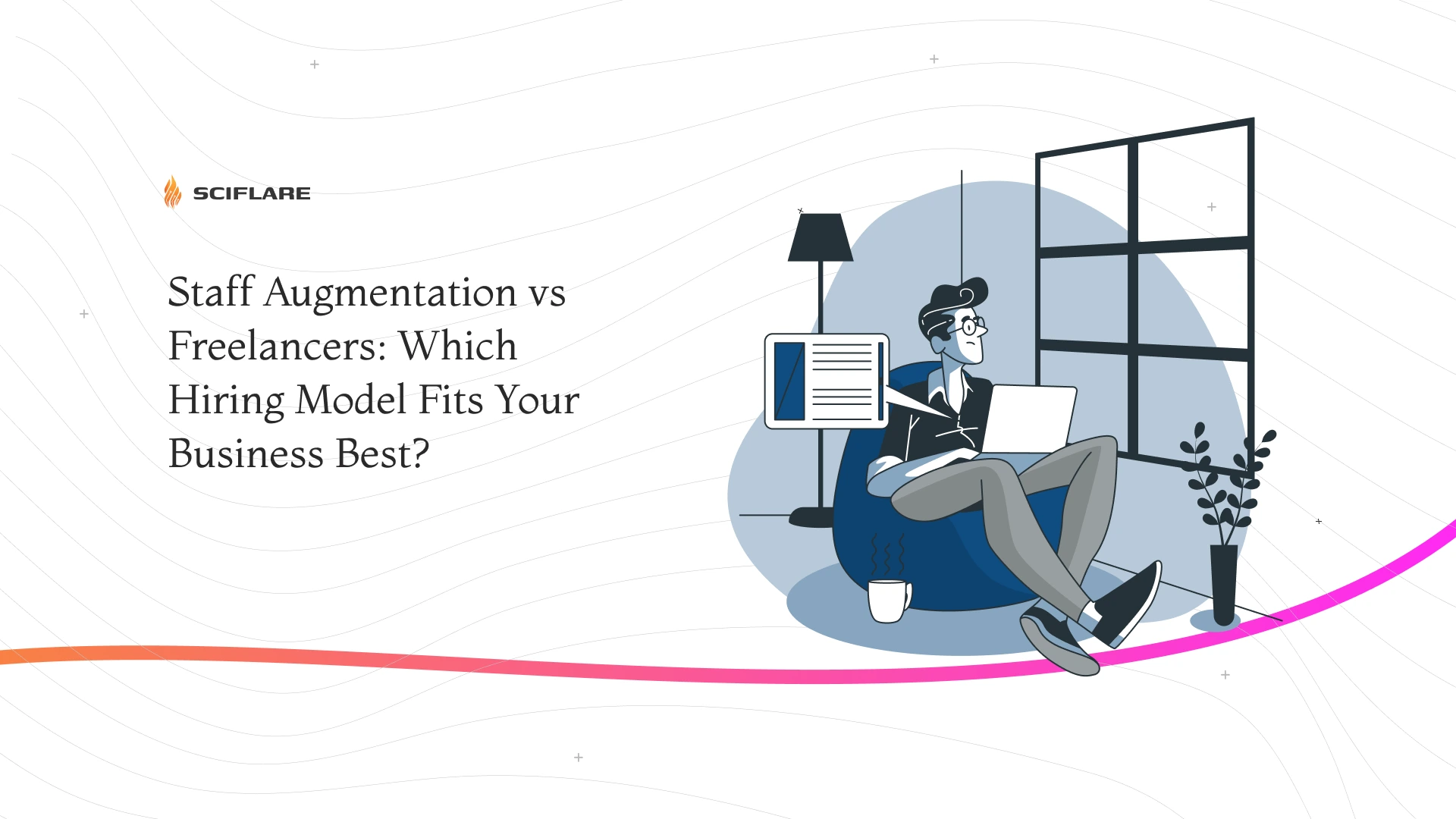 SCIFLARE

Staff Augmentation vs Freelancers: Which Hiring Model Fits Your Business Best?